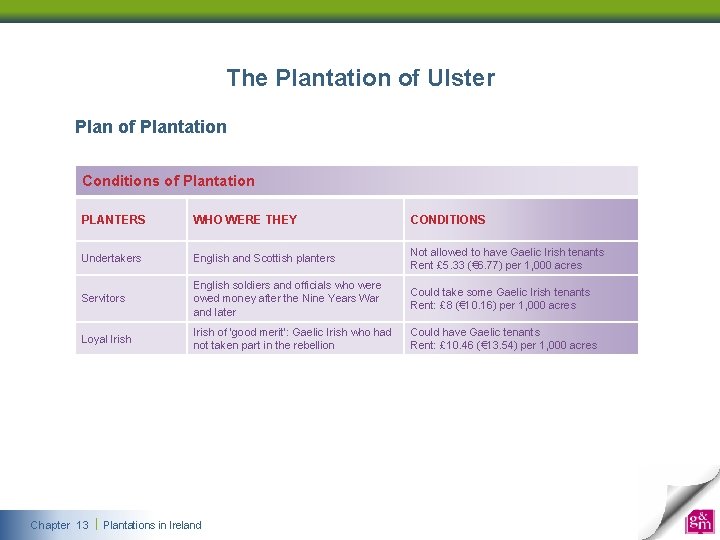 The Plantation of Ulster

Plan of Plantation

Conditions of Plantation

| PLANTERS | WHO WERE THEY | CONDITIONS |
|---|---|---|
| Undertakers | English and Scottish planters | Not allowed to have Gaelic Irish tenants Rent £5.33 (€6.77) per 1,000 acres |
| Servitors | English soldiers and officials who were owed money after the Nine Years War and later | Could take some Gaelic Irish tenants Rent: £8 (€10.16) per 1,000 acres |
| Loyal Irish | Irish of 'good merit': Gaelic Irish who had not taken part in the rebellion | Could have Gaelic tenants Rent: £10.46 (€13.54) per 1,000 acres |

Chapter 13 | Plantations in Ireland

g&m